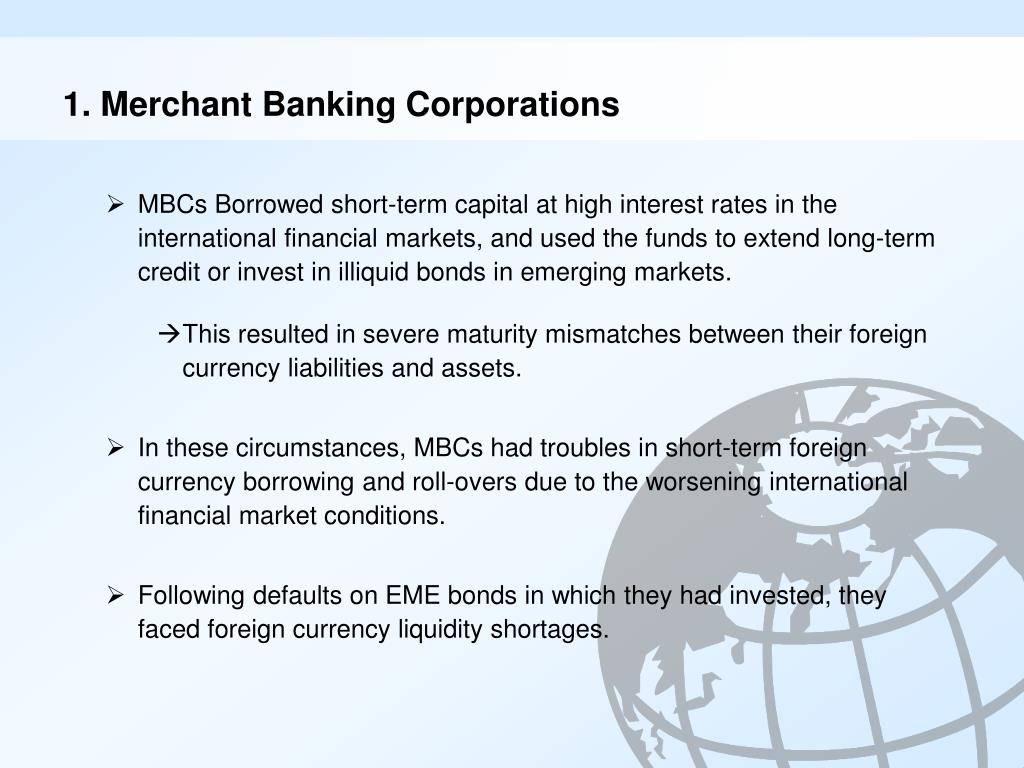 1. Merchant Banking Corporations

➢ MBCs Borrowed short-term capital at high interest rates in the international financial markets, and used the funds to extend long-term credit or invest in illiquid bonds in emerging markets.

→This resulted in severe maturity mismatches between their foreign currency liabilities and assets.

➢ In these circumstances, MBCs had troubles in short-term foreign currency borrowing and roll-overs due to the worsening international financial market conditions.

➢ Following defaults on EME bonds in which they had invested, they faced foreign currency liquidity shortages.